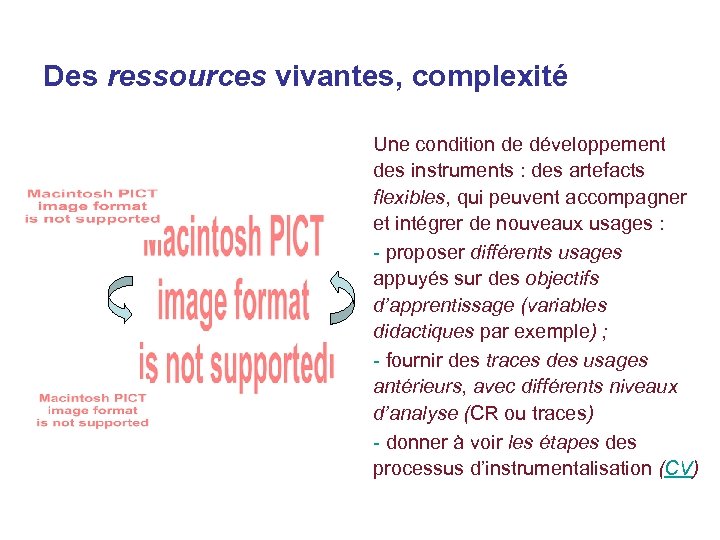 Des ressources vivantes, complexité

Macintosh PICT image format is not supported

Macintosh PICT image format is not supported

Macintosh PICT image format is not supported

Une condition de développement des instruments : des artefacts flexibles, qui peuvent accompagner et intégrer de nouveaux usages :

- proposer différents usages appuyés sur des objectifs d'apprentissage (variables didactiques par exemple) ;

- fournir des traces des usages antérieurs, avec différents niveaux d'analyse (CR ou traces)

- donner à voir les étapes des processus d'instrumentalisation (CV)